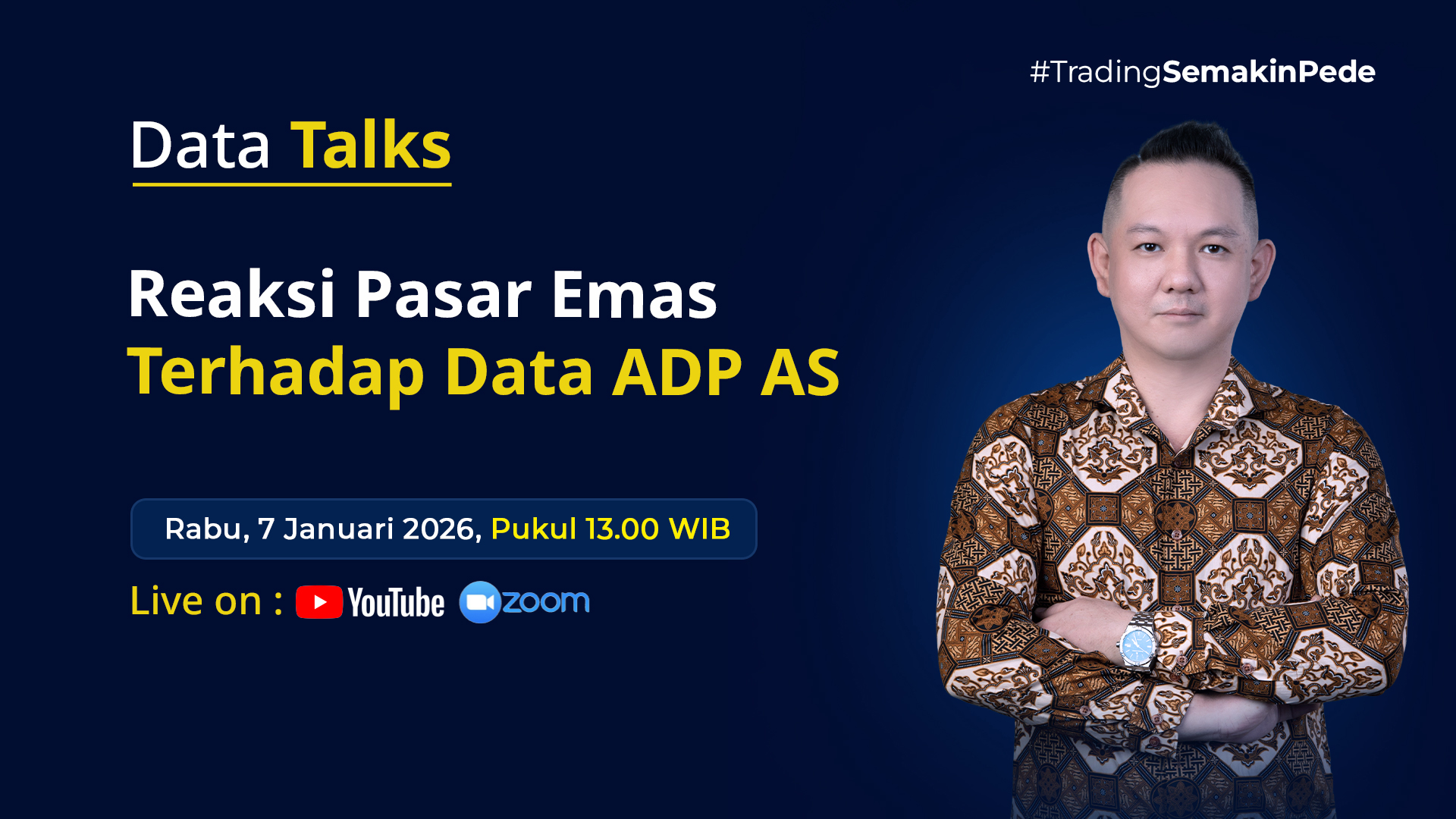 #TradingSemakinPede

Data Talks

Reaksi Pasar Emas
Terhadap Data ADP AS

Rabu, 7 Januari 2026, Pukul 13.00 WIB

Live on : YouTube zoom